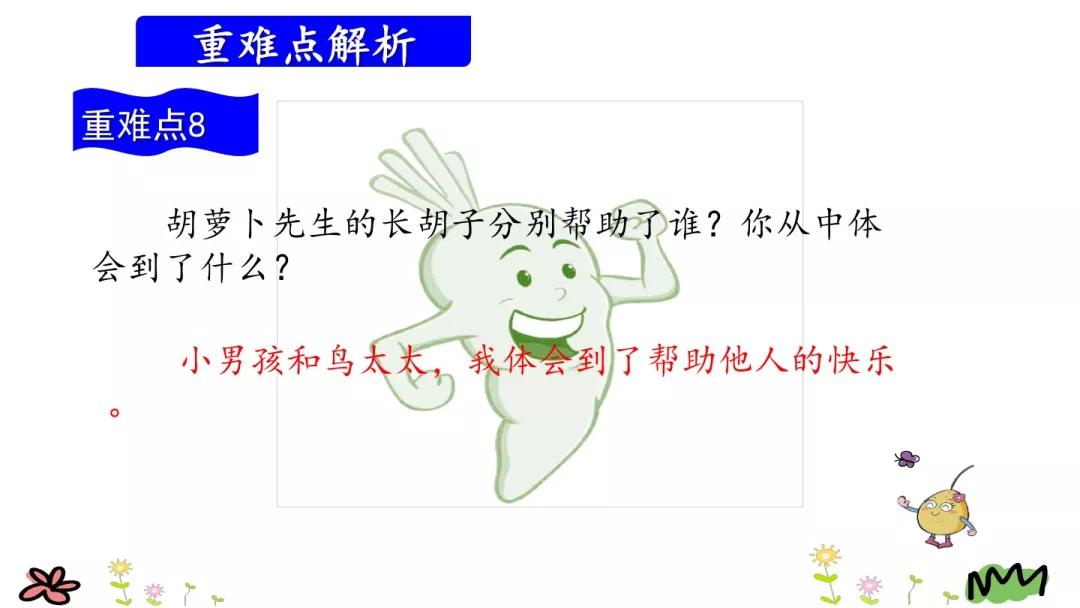 重难点解析

重难点8

胡萝卜先生的长胡子分别帮助了谁？你从中体会到了什么？

小男孩和鸟太太，我体会到了帮助他人的快乐。